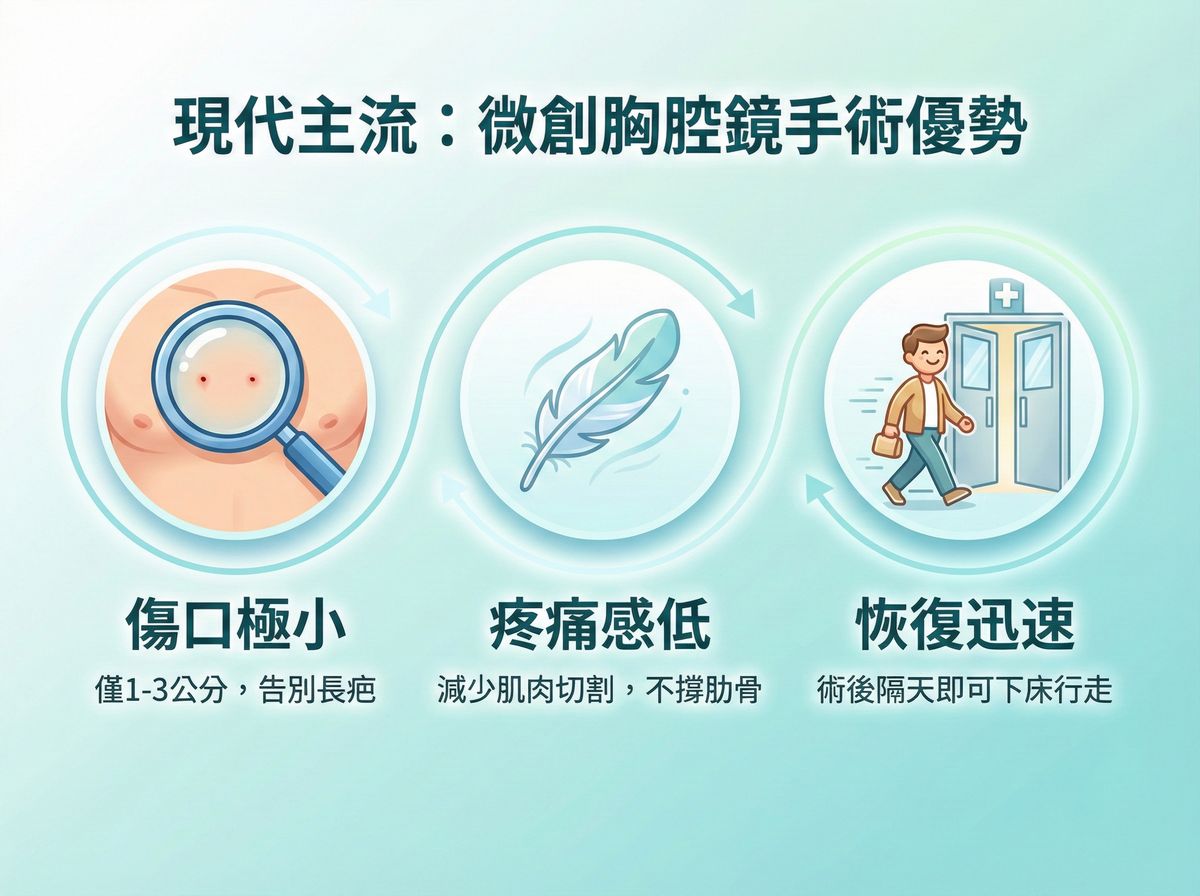 現代主流：微創胸腔鏡手術優勢

傷口極小
僅1-3公分，告別長疤

疼痛感低
減少肌肉切割，不撐肋骨

恢復迅速
術後隔天即可下床行走